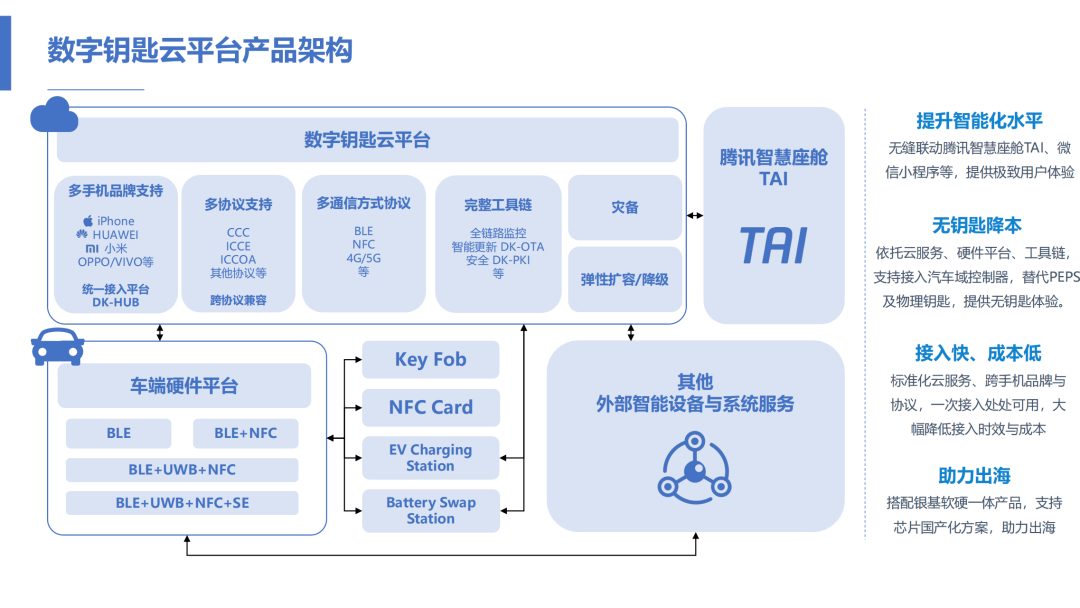 数字钥匙云平台产品架构

数字钥匙云平台

多手机品牌支持
iPhone
HUAWEI
小米
OPPO/VIVO等
统一接入平台
DK-HUB

多协议支持
CCC
ICCE
ICCOA
其他协议等
跨协议兼容

多通信方式协议
BLE
NFC
4G/5G
等

完整工具链
全链路监控
智能更新 DK-OTA
安全 DK-PKI
等

灾备

弹性扩容/降级

腾讯智慧座舱
TAI

TAI

车端硬件平台
BLE
BLE+NFC
BLE+UWB+NFC
BLE+UWB+NFC+SE

Key Fob
NFC Card
EV Charging Station
Battery Swap Station

其他
外部智能设备与系统服务

提升智能化水平
无缝联动腾讯智慧座舱TAI、微信小程序等，提供极致用户体验

无钥匙降本
依托云服务、硬件平台、工具链，支持接入汽车域控制器，替代PEPS及物理钥匙，提供无钥匙体验。

接入快、成本低
标准化云服务、跨手机品牌与协议，一次接入处处可用，大幅降低接入时效与成本

助力出海
搭配银基软硬一体产品，支持芯片国产化方案，助力出海